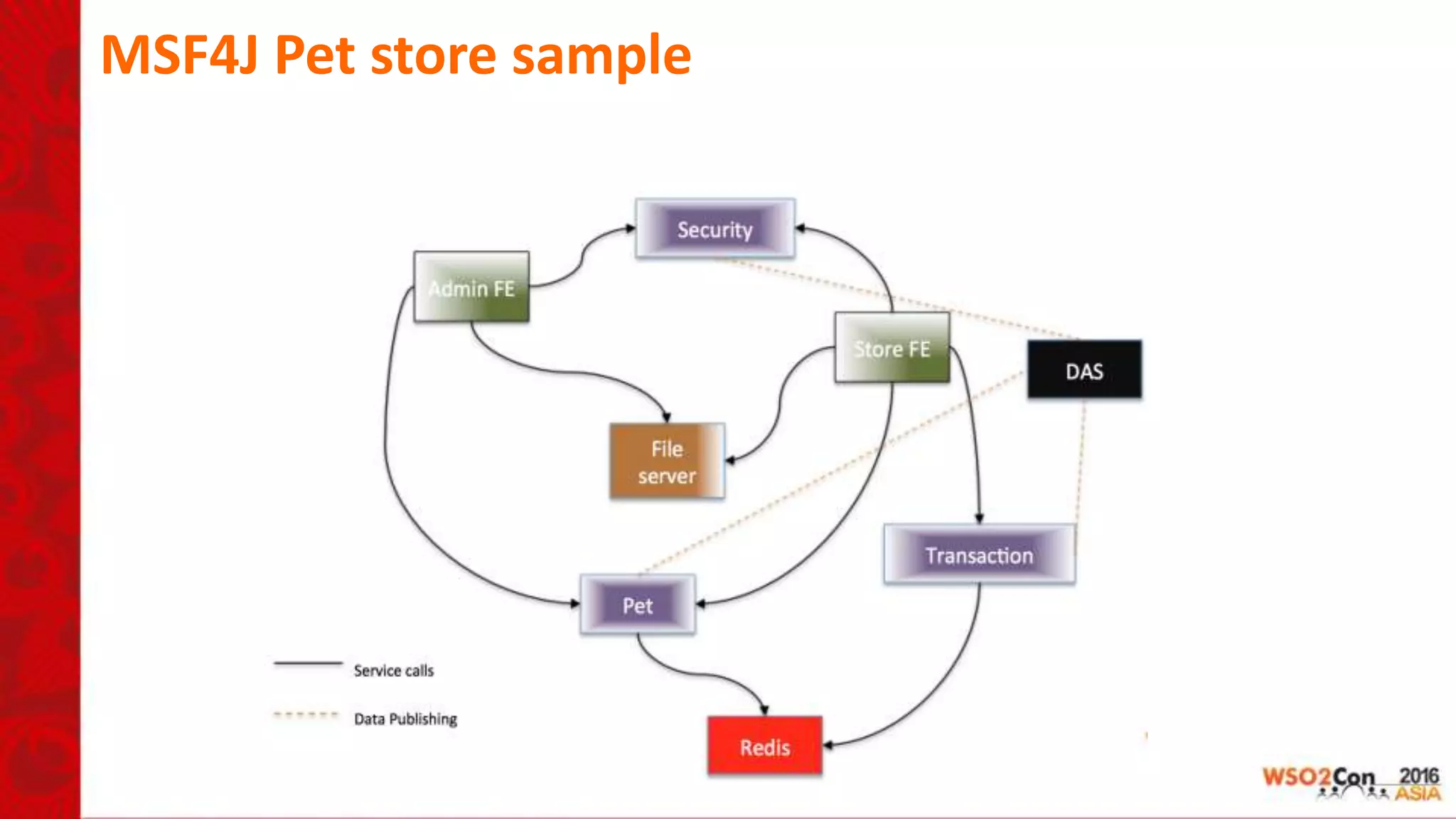 MSF4J Pet store sample

Security

Admin FE

Store FE

DAS

File server

Transaction

Pet

Redis

Service calls

Data Publishing

WSO2Con 2016 ASIA